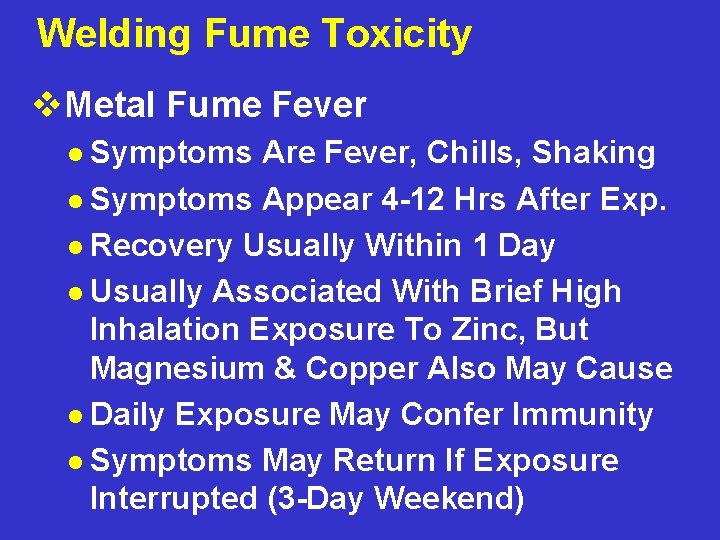 Welding Fume Toxicity

❖ Metal Fume Fever

● Symptoms Are Fever, Chills, Shaking

● Symptoms Appear 4-12 Hrs After Exp.

● Recovery Usually Within 1 Day

● Usually Associated With Brief High Inhalation Exposure To Zinc, But Magnesium & Copper Also May Cause

● Daily Exposure May Confer Immunity

● Symptoms May Return If Exposure Interrupted (3-Day Weekend)